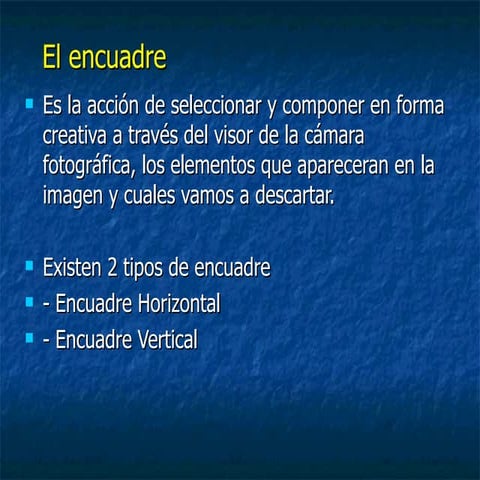 El encuadre

Es la acción de seleccionar y componer en forma creativa a través del visor de la cámara fotográfica, los elementos que apareceran en la imagen y cuales vamos a descartar.

Existen 2 tipos de encuadre

- Encuadre Horizontal

- Encuadre Vertical